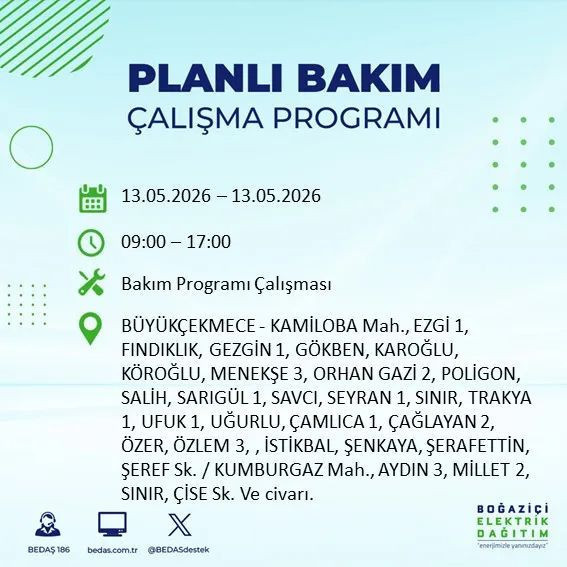 PLANLI BAKIM
ÇALIŞMA PROGRAMI

13.05.2026 – 13.05.2026

09:00 – 17:00

Bakım Programı Çalışması

BÜYÜKÇEKMECE - KAMİLOBA Mah., EZGİ 1, FINDIKLIK, GEZGİN 1, GÖKBEN, KAROĞLU, KÖROĞLU, MENEKŞE 3, ORHAN GAZİ 2, POLİGON, SALİH, SARIGÜL 1, SAVCI, SEYRAN 1, SINIR, TRAKYA 1, UFUK 1, UĞURLU, ÇAMLICA 1, ÇAĞLAYAN 2, ÖZER, ÖZLEM 3, , İSTİKBAL, ŞENKAYA, ŞERAFETTİN, ŞEREF Sk. / KUMBURGAZ Mah., AYDIN 3, MİLLET 2, SINIR, ÇİSE Sk. Ve civarı.

BEDAŞ 186 bedas.com.tr @BEDASdestek

BOĞAZİÇİ ELEKTRİK DAĞITIM
"enerjimizle yanınızdayız"